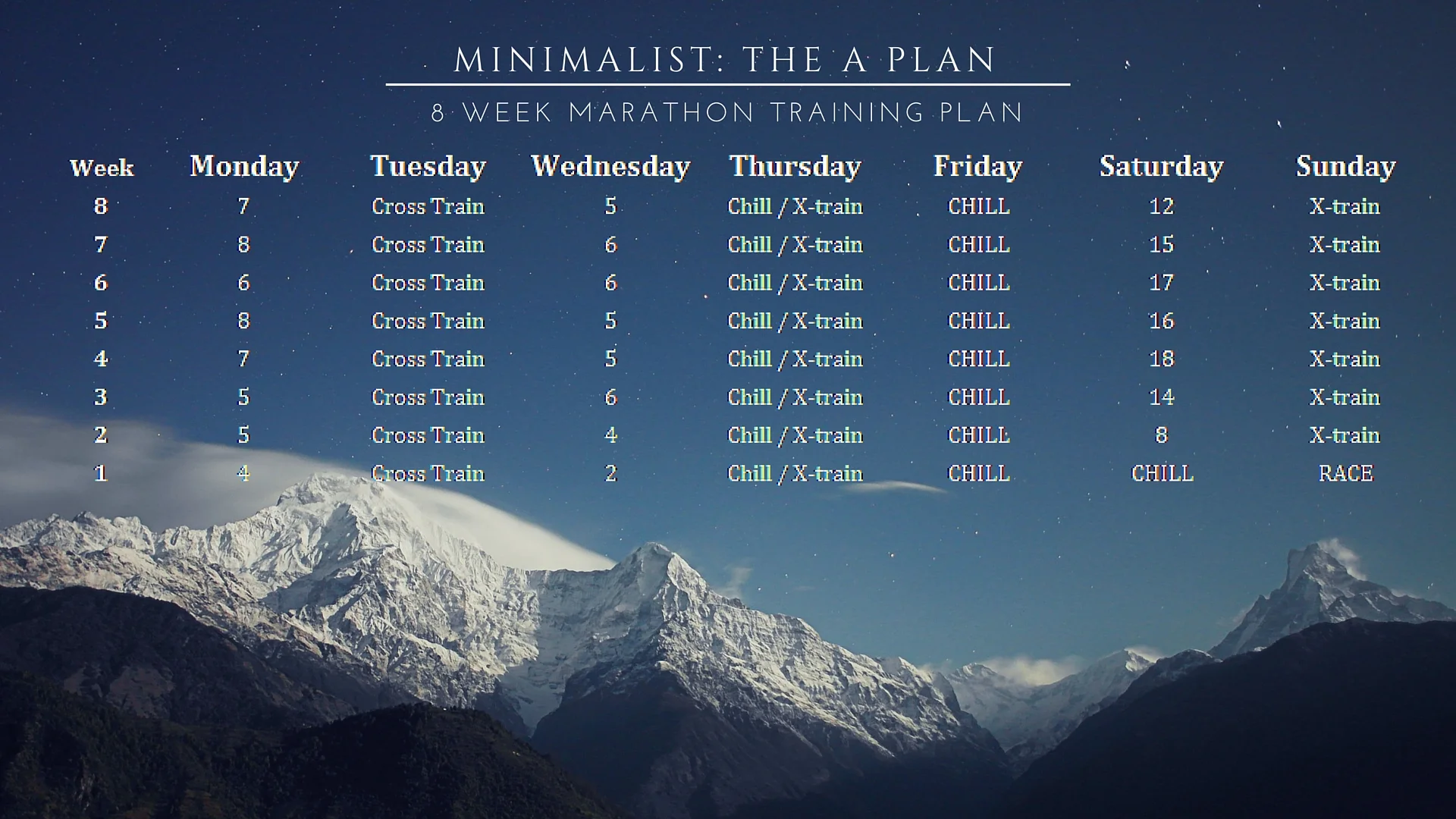 MINIMALIST: THE A PLAN

8 WEEK MARATHON TRAINING PLAN

| Week | Monday | Tuesday | Wednesday | Thursday | Friday | Saturday | Sunday |
|---|---|---|---|---|---|---|---|
| 8 | 7 | Cross Train | 5 | Chill / X-train | CHILL | 12 | X-train |
| 7 | 8 | Cross Train | 6 | Chill / X-train | CHILL | 15 | X-train |
| 6 | 6 | Cross Train | 6 | Chill / X-train | CHILL | 17 | X-train |
| 5 | 8 | Cross Train | 5 | Chill / X-train | CHILL | 16 | X-train |
| 4 | 7 | Cross Train | 5 | Chill / X-train | CHILL | 18 | X-train |
| 3 | 5 | Cross Train | 6 | Chill / X-train | CHILL | 14 | X-train |
| 2 | 5 | Cross Train | 4 | Chill / X-train | CHILL | 8 | X-train |
| 1 | 4 | Cross Train | 2 | Chill / X-train | CHILL | CHILL | RACE |